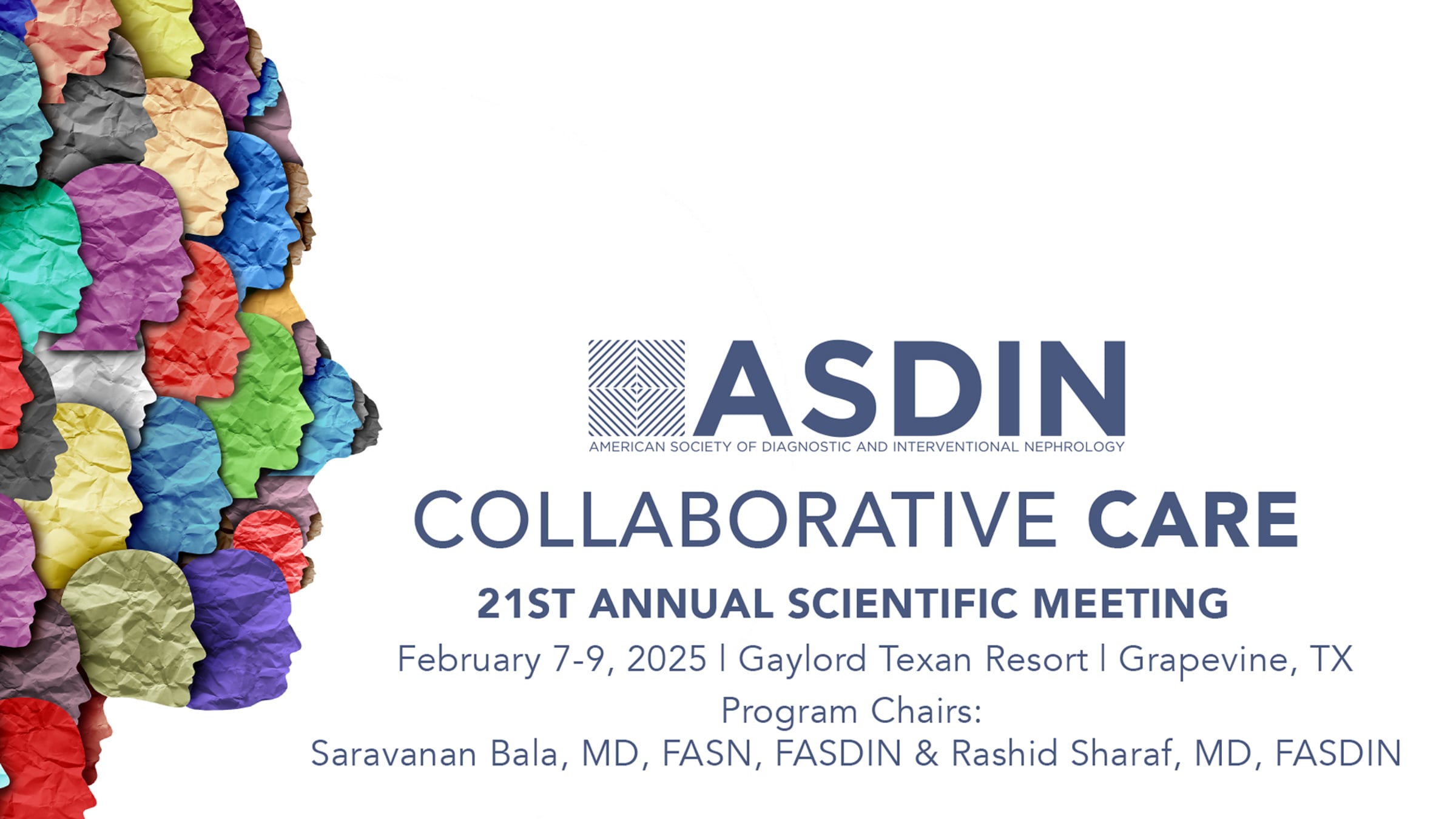 ASDIN
AMERICAN SOCIETY OF DIAGNOSTIC AND INTERVENTIONAL NEPHROLOGY

COLLABORATIVE CARE

21ST ANNUAL SCIENTIFIC MEETING

February 7-9, 2025 | Gaylord Texan Resort | Grapevine, TX

Program Chairs:
Saravanan Bala, MD, FASN, FASDIN & Rashid Sharaf, MD, FASDIN